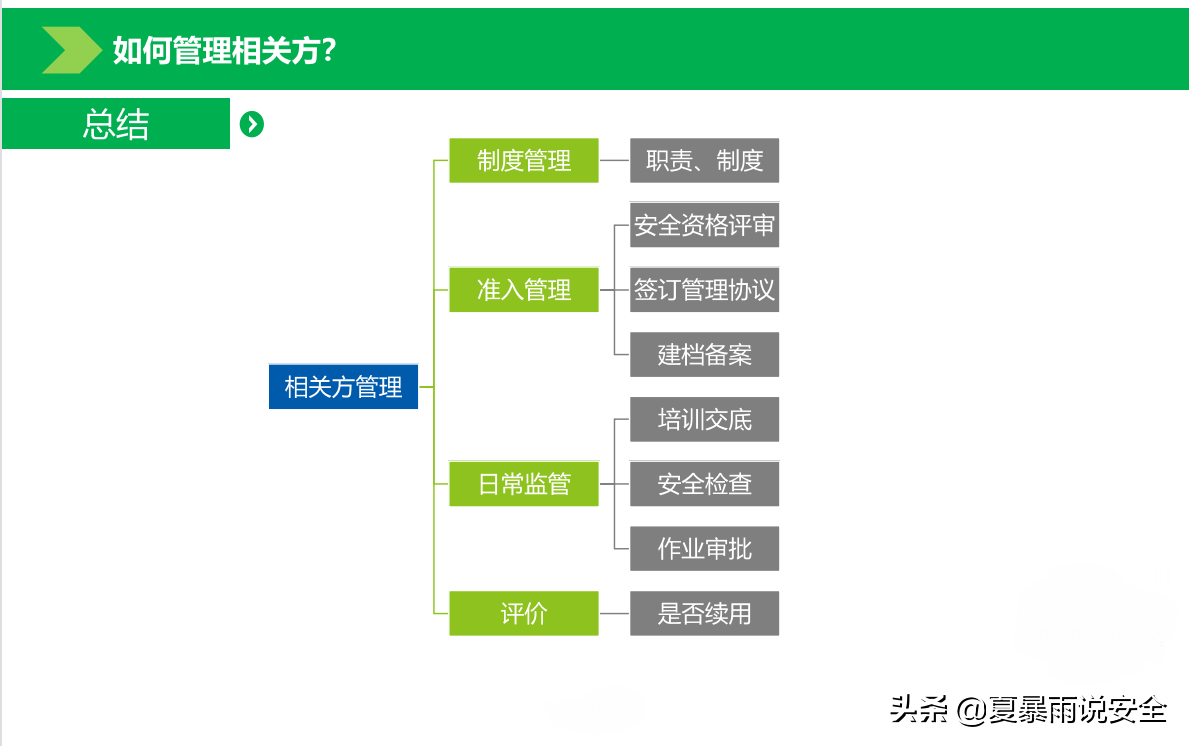 如何管理相关方?

总结

相关方管理

制度管理

职责、制度

准入管理

安全资格评审

签订管理协议

建档备案

日常监管

培训交底

安全检查

作业审批

评价

是否续用

头条 @夏暴雨说安全